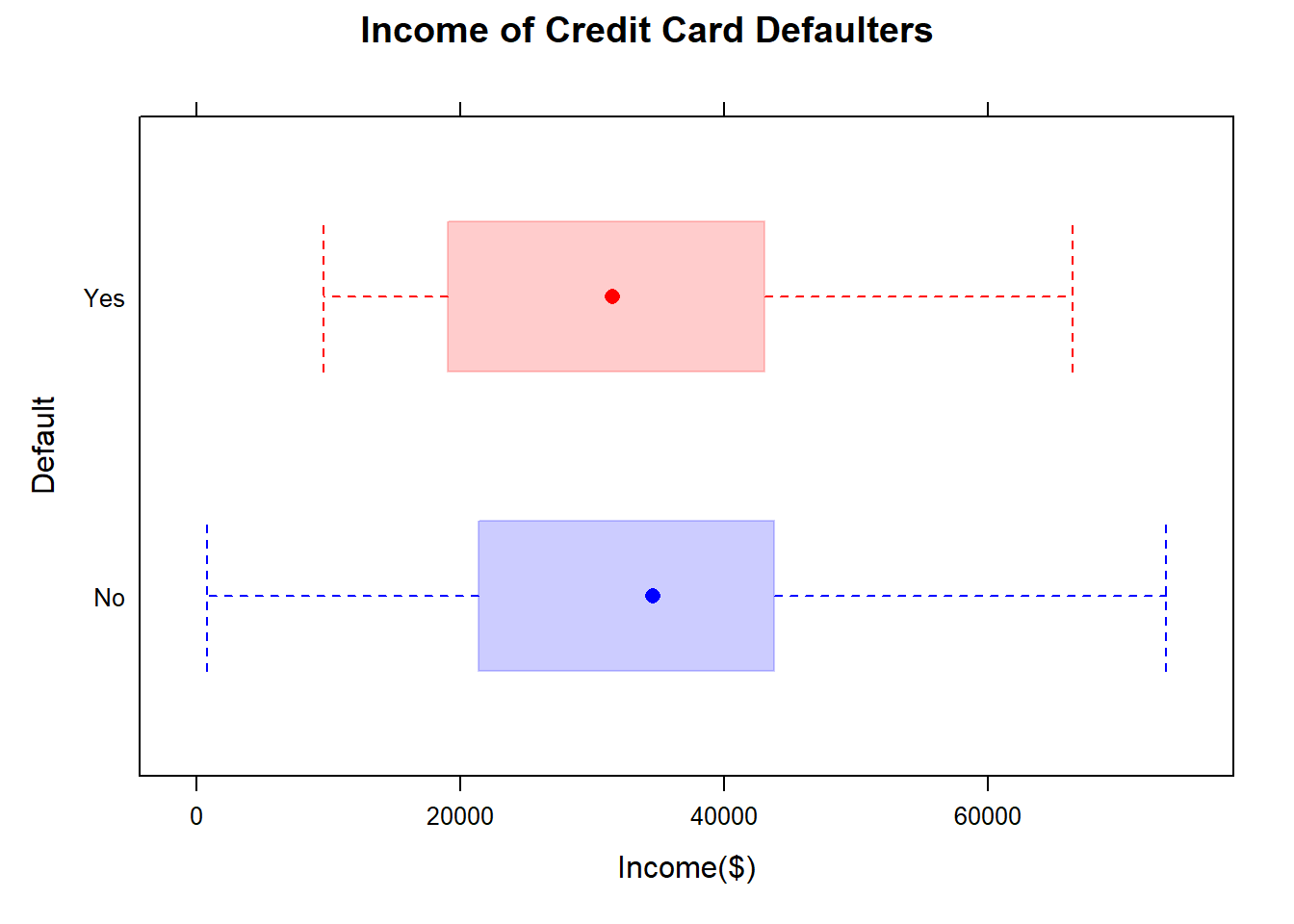 Income of Credit Card Defaulters

Default

Yes

No

0
20000
40000
60000

Income($)